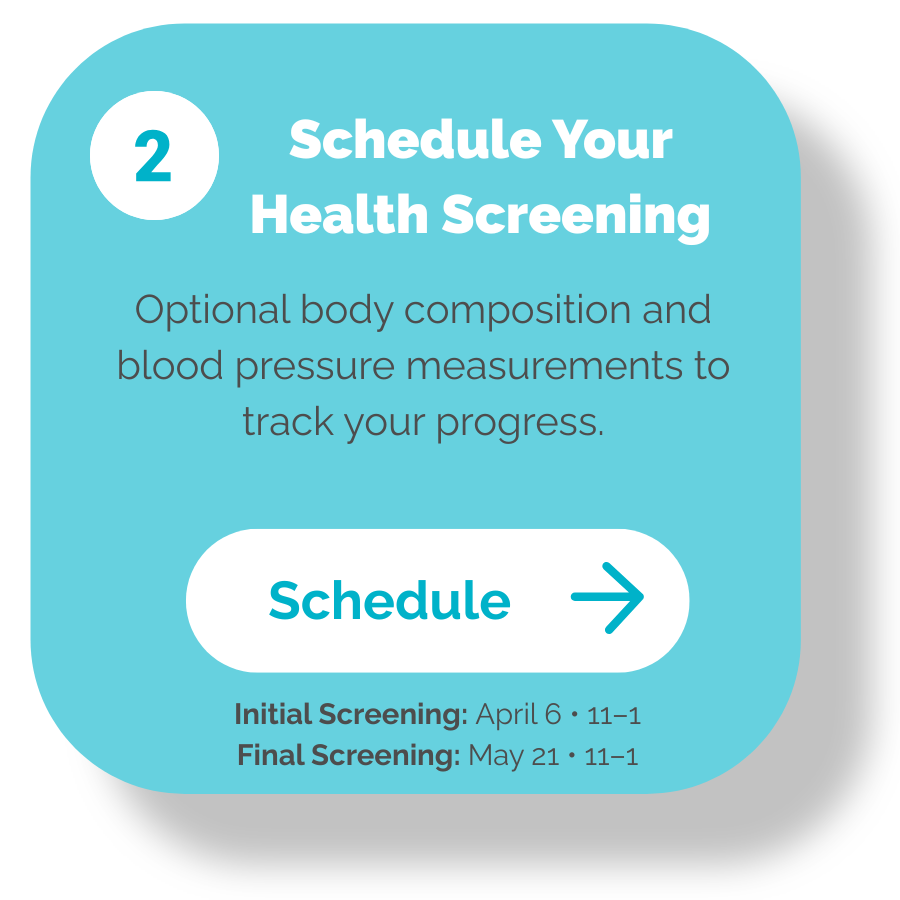 2

Schedule Your Health Screening

Optional body composition and blood pressure measurements to track your progress.

Schedule

Initial Screening: April 6 • 11–1
Final Screening: May 21 • 11–1